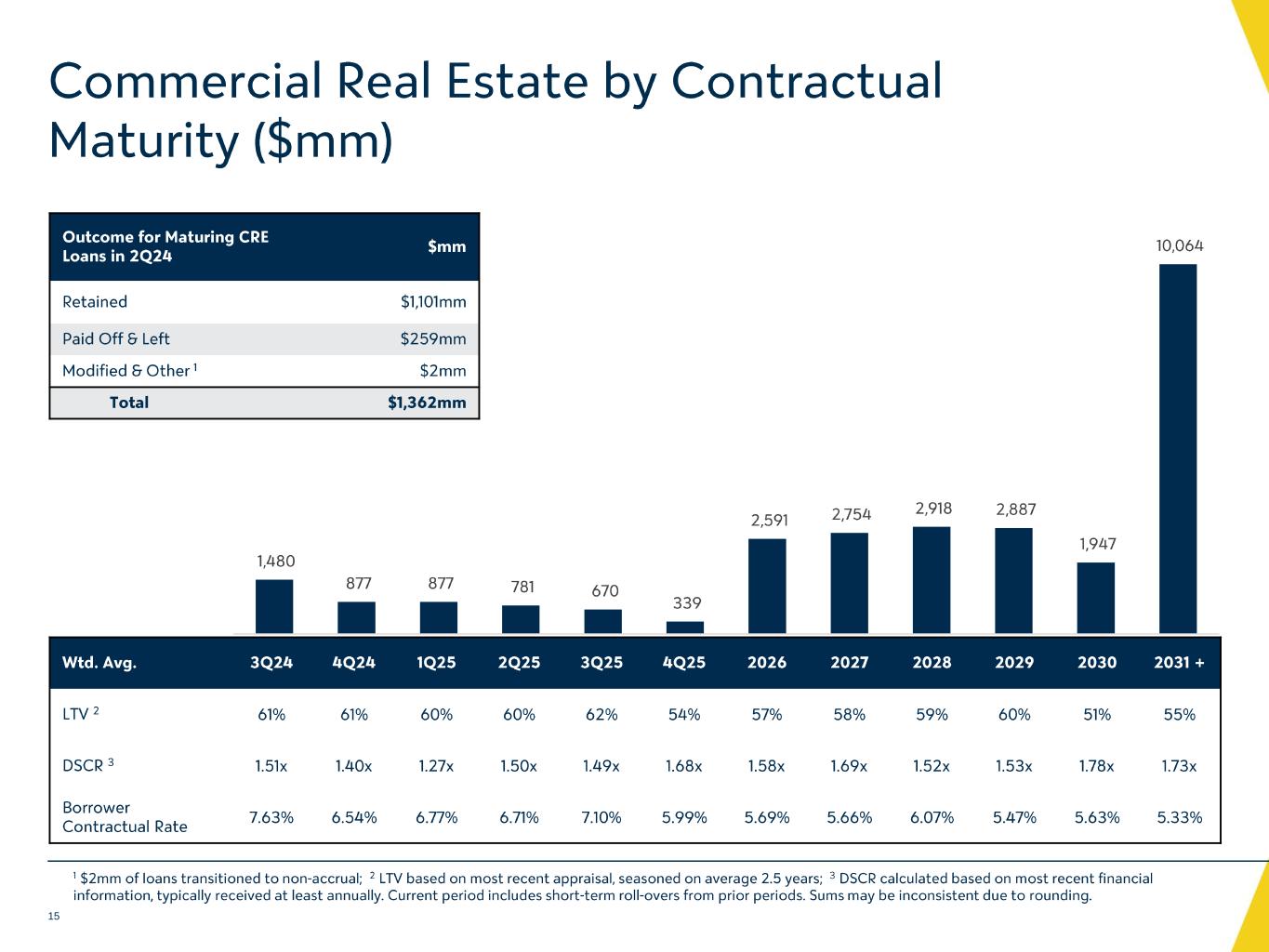 Commercial Real Estate by Contractual Maturity ($mm)

| Outcome for Maturing CRE Loans in 2Q24 | $mm |
|---|---|
| Retained | $1,101mm |
| Paid Off & Left | $259mm |
| Modified & Other $^1$ | $2mm |
| Total | $1,362mm |

1,480 877 877 781 670 339 2,591 2,754 2,918 2,887 1,947 10,064

| Wtd. Avg. | 3Q24 | 4Q24 | 1Q25 | 2Q25 | 3Q25 | 4Q25 | 2026 | 2027 | 2028 | 2029 | 2030 | 2031 + |
|---|---|---|---|---|---|---|---|---|---|---|---|---|
| LTV $^2$ | 61% | 61% | 60% | 60% | 62% | 54% | 57% | 58% | 59% | 60% | 51% | 55% |
| DSCR $^3$ | 1.51x | 1.40x | 1.27x | 1.50x | 1.49x | 1.68x | 1.58x | 1.69x | 1.52x | 1.53x | 1.78x | 1.73x |
| Borrower Contractual Rate | 7.63% | 6.54% | 6.77% | 6.71% | 7.10% | 5.99% | 5.69% | 5.66% | 6.07% | 5.47% | 5.63% | 5.33% |

$^1$ $2mm of loans transitioned to non-accrual; $^2$ LTV based on most recent appraisal, seasoned on average 2.5 years; $^3$ DSCR calculated based on most recent financial information, typically received at least annually. Current period includes short-term roll-overs from prior periods. Sums may be inconsistent due to rounding.

15